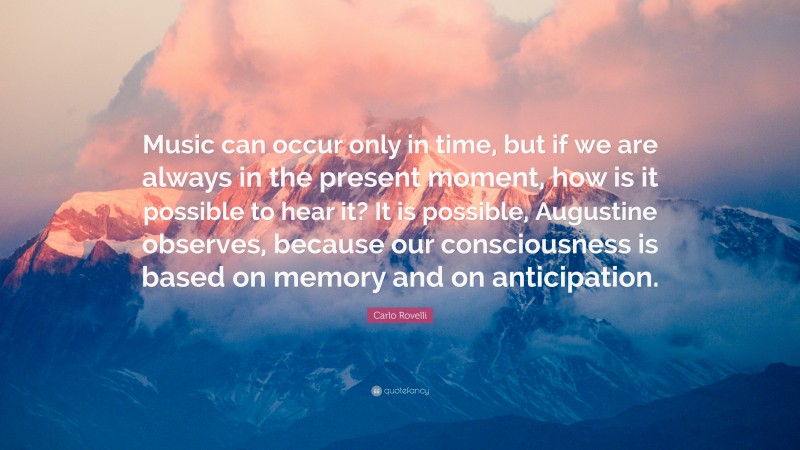 Music can occur only in time, but if we are always in the present moment, how is it possible to hear it? It is possible, Augustine observes, because our consciousness is based on memory and on anticipation.

Carlo Rovelli

quotefancy